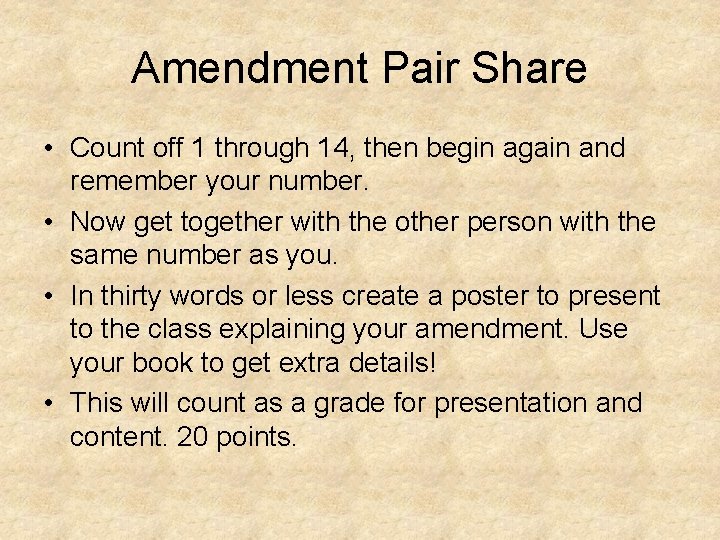 Amendment Pair Share

• Count off 1 through 14, then begin again and remember your number.
• Now get together with the other person with the same number as you.
• In thirty words or less create a poster to present to the class explaining your amendment. Use your book to get extra details!
• This will count as a grade for presentation and content. 20 points.